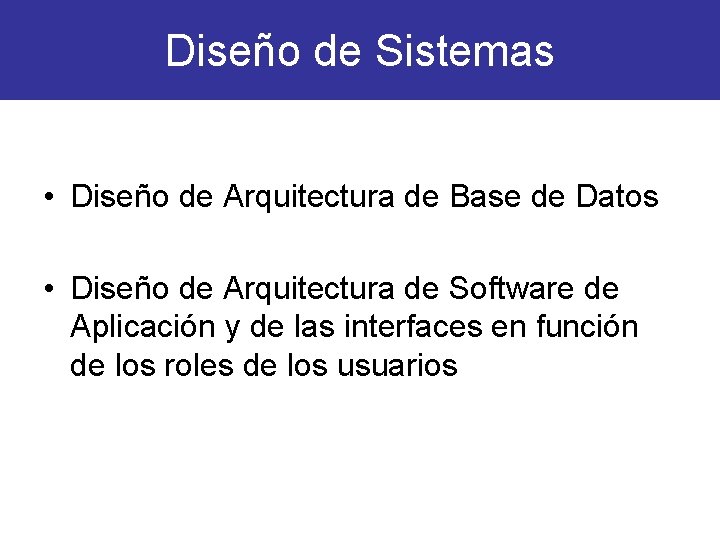 Diseño de Sistemas

• Diseño de Arquitectura de Base de Datos

• Diseño de Arquitectura de Software de Aplicación y de las interfaces en función de los roles de los usuarios